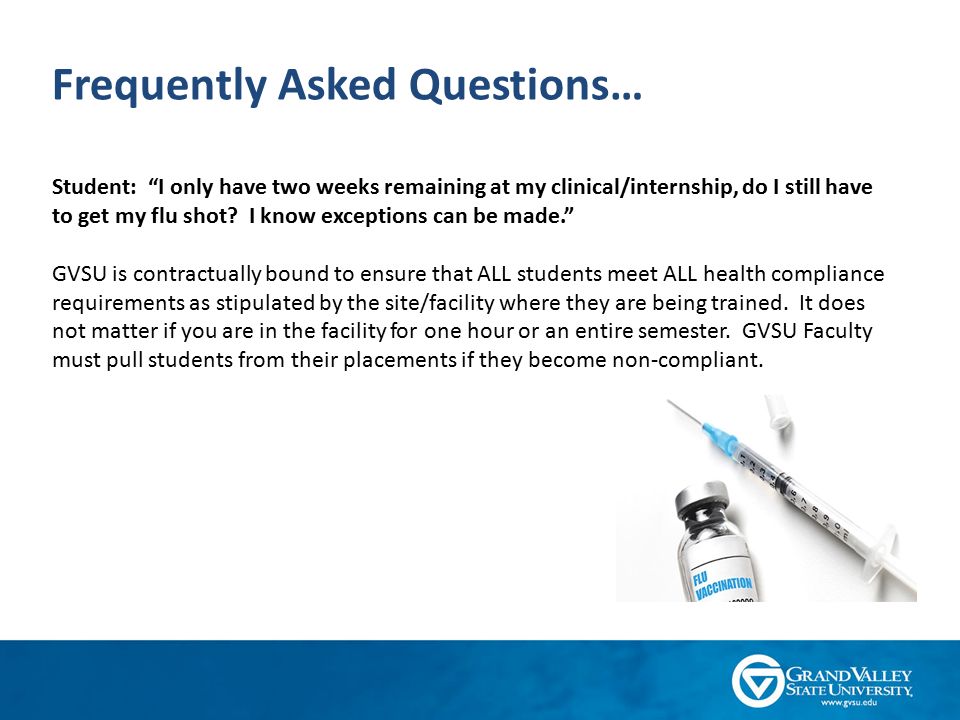 Frequently Asked Questions…

Student: "I only have two weeks remaining at my clinical/internship, do I still have to get my flu shot? I know exceptions can be made."

GVSU is contractually bound to ensure that ALL students meet ALL health compliance requirements as stipulated by the site/facility where they are being trained. It does not matter if you are in the facility for one hour or an entire semester. GVSU Faculty must pull students from their placements if they become non-compliant.

FLU VACCINATION

GRAND VALLEY STATE UNIVERSITY
www.gvsu.edu